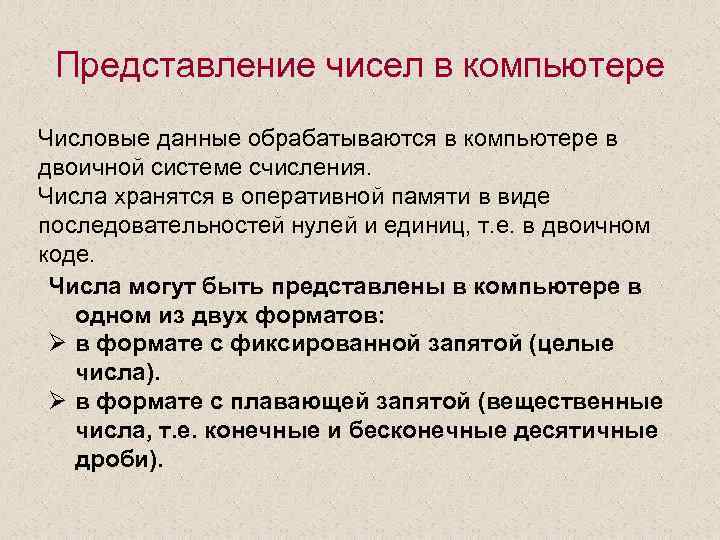 Представление чисел в компьютере

Числовые данные обрабатываются в компьютере в двоичной системе счисления.
Числа хранятся в оперативной памяти в виде последовательностей нулей и единиц, т.е. в двоичном коде.

Числа могут быть представлены в компьютере в одном из двух форматов:
➢ в формате с фиксированной запятой (целые числа).
➢ в формате с плавающей запятой (вещественные числа, т.е. конечные и бесконечные десятичные дроби).